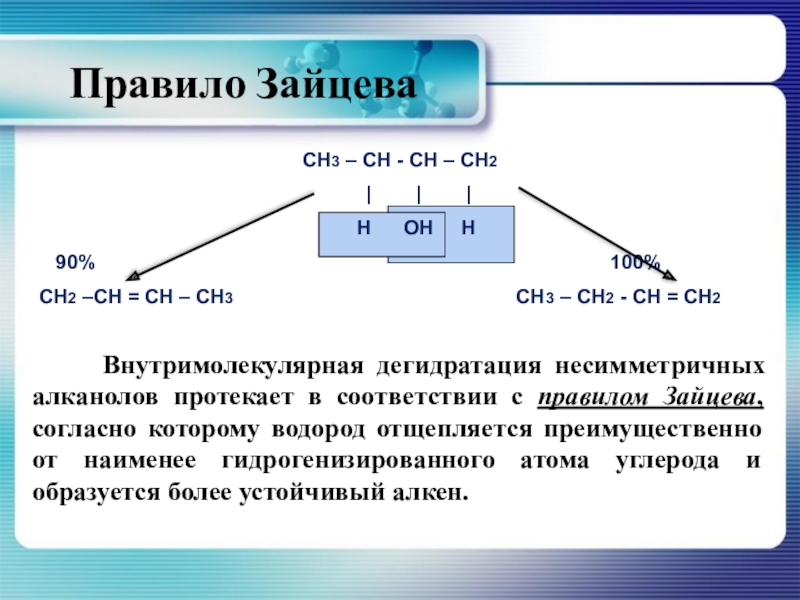 Правило Зайцева

$CH_3 – CH - CH – CH_2$

| | |

H OH H

90%

100%

$CH_2 –CH = CH – CH_3$

$CH_3 – CH_2 - CH = CH_2$

Внутримолекулярная дегидратация несимметричных алканолов протекает в соответствии с правилом Зайцева, согласно которому водород отщепляется преимущественно от наименее гидрогенизированного атома углерода и образуется более устойчивый алкен.